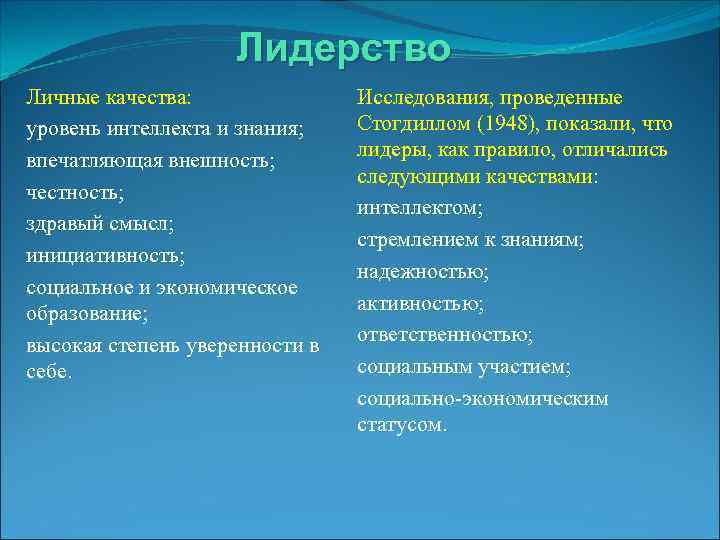 Лидерство

Личные качества:

уровень интеллекта и знания;

впечатляющая внешность;

честность;

здравый смысл;

инициативность;

социальное и экономическое образование;

высокая степень уверенности в себе.

Исследования, проведенные Стогдиллом (1948), показали, что лидеры, как правило, отличались следующими качествами:

интеллектом;

стремлением к знаниям;

надежностью;

активностью;

ответственностью;

социальным участием;

социально-экономическим статусом.